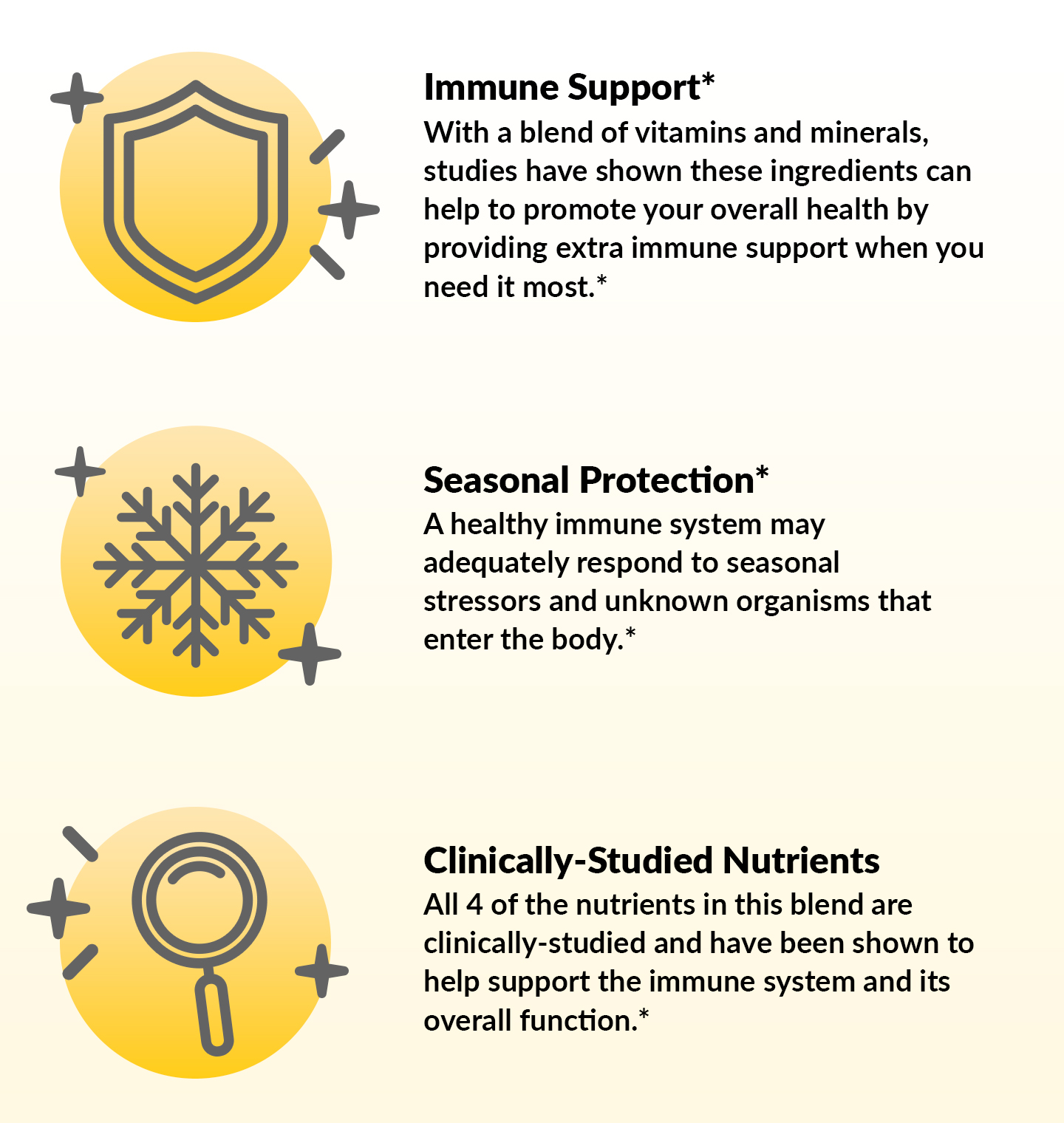 Immune Support*
With a blend of vitamins and minerals, studies have shown these ingredients can help to promote your overall health by providing extra immune support when you need it most.*

Seasonal Protection*
A healthy immune system may adequately respond to seasonal stressors and unknown organisms that enter the body.*

Clinically-Studied Nutrients
All 4 of the nutrients in this blend are clinically-studied and have been shown to help support the immune system and its overall function.*